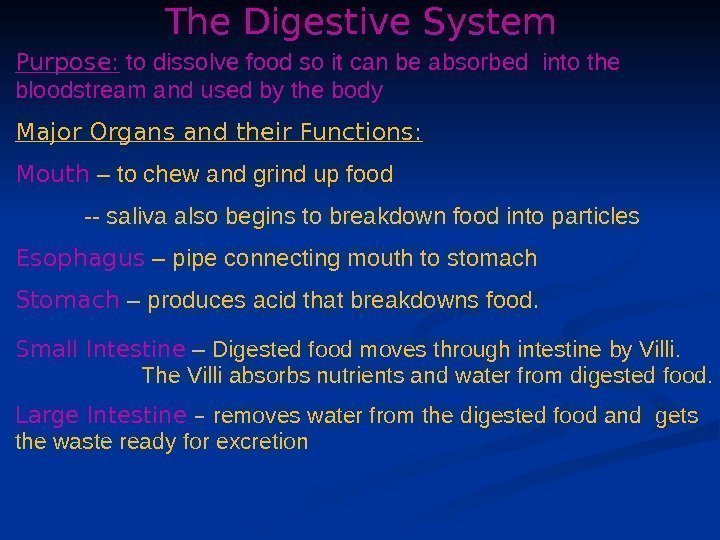 The Digestive System

Purpose: to dissolve food so it can be absorbed into the bloodstream and used by the body

Major Organs and their Functions:

Mouth – to chew and grind up food

-- saliva also begins to breakdown food into particles

Esophagus – pipe connecting mouth to stomach

Stomach – produces acid that breakdowns food.

Small Intestine – Digested food moves through intestine by Villi. The Villi absorbs nutrients and water from digested food.

Large Intestine – removes water from the digested food and gets the waste ready for excretion